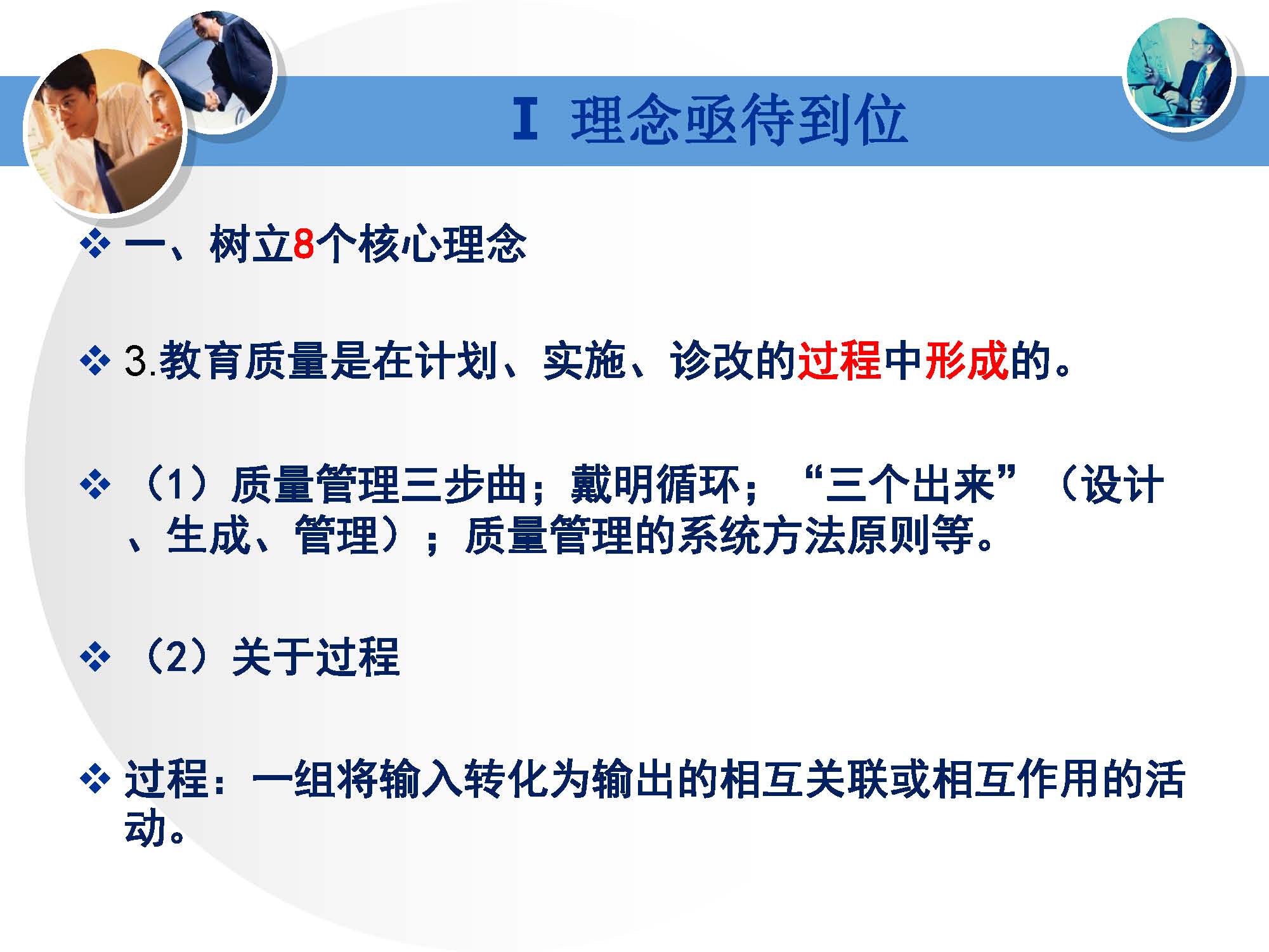 Ⅰ 理念亟待到位

❖ 一、树立8个核心理念

❖ 3.教育质量是在计划、实施、诊改的过程中形成的。

❖ （1）质量管理三步曲；戴明循环；“三个出来”（设计、生成、管理）；质量管理的系统方法原则等。

❖ （2）关于过程

❖ 过程：一组将输入转化为输出的相互关联或相互作用的活动。